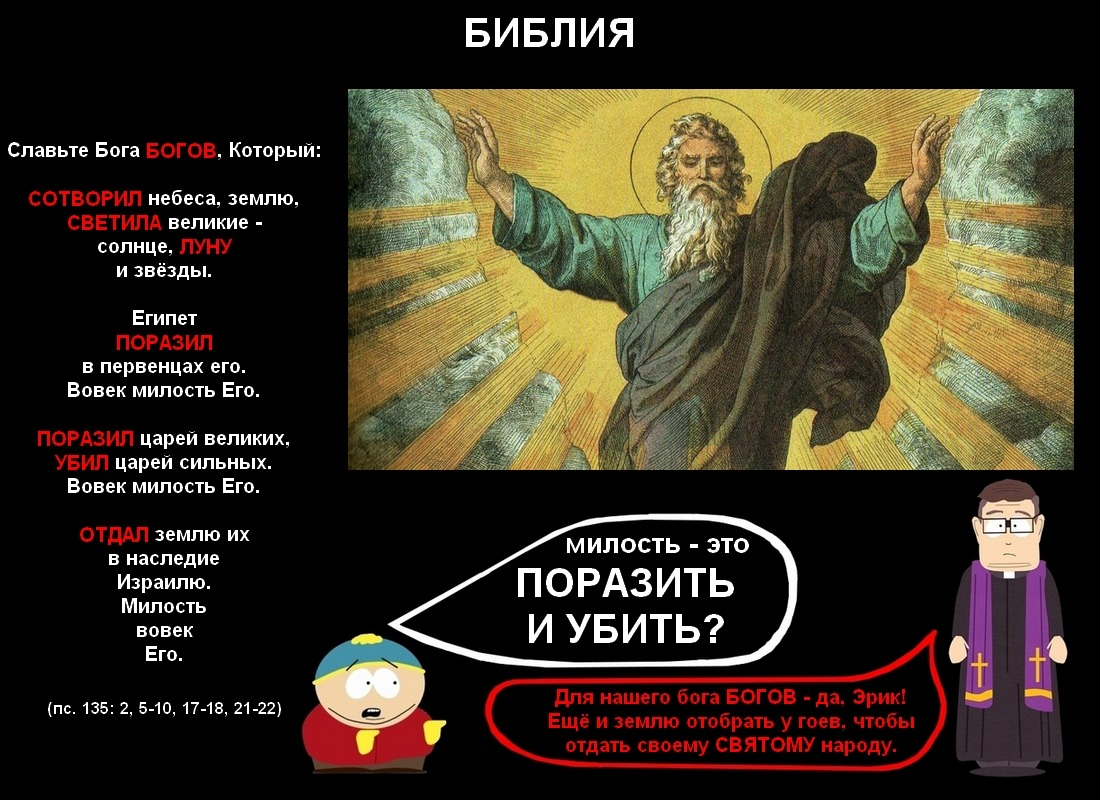 БИБЛИЯ

Славьте Бога БОГОВ, Который:

СОТВОРИЛ небеса, землю, СВЕТИЛА великие - солнце, ЛУНУ и звёзды.

Египет ПОРАЗИЛ в первенцах его. Вовек милость Его.

ПОРАЗИЛ царей великих, УБИЛ царей сильных. Вовек милость Его.

ОТДАЛ землю их в наследие Израилю. Милость вовек Его.

(пс. 135: 2, 5-10, 17-18, 21-22)

милость - это ПОРАЗИТЬ И УБИТЬ?

Для нашего бога БОГОВ - да, Эрик! Ещё и землю отобрать у гоев, чтобы отдать своему СВЯТОМУ народу.